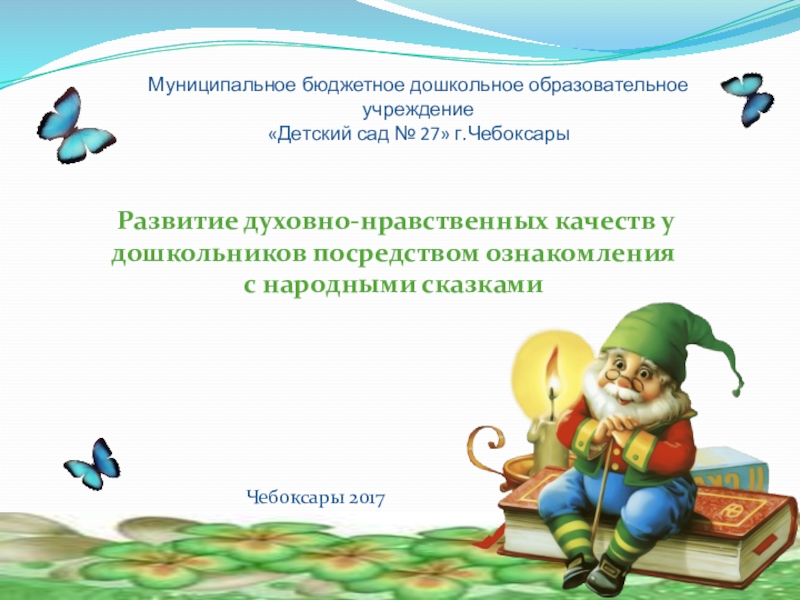 Муниципальное бюджетное дошкольное образовательное учреждение
«Детский сад № 27» г.Чебоксары

Развитие духовно-нравственных качеств у дошкольников посредством ознакомления с народными сказками

Чебоксары 2017